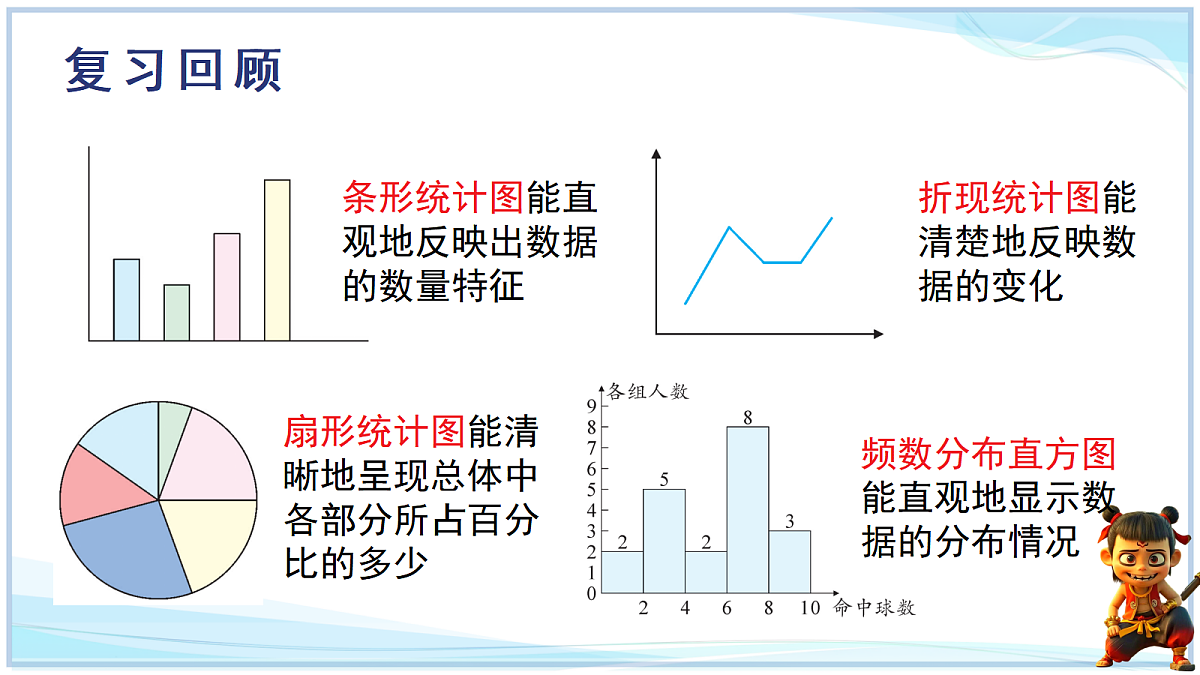 复习回顾

条形统计图能直观地反映出数据的数量特征

折现统计图能清楚地反映数据的变化

扇形统计图能清晰地呈现总体中各部分所占百分比的多少

各组人数
9
8
7
6
5
4
3
2
1
0
2
5
2
8
3
2 4 6 8 10 命中球数

频数分布直方图能直观地显示数据的分布情况